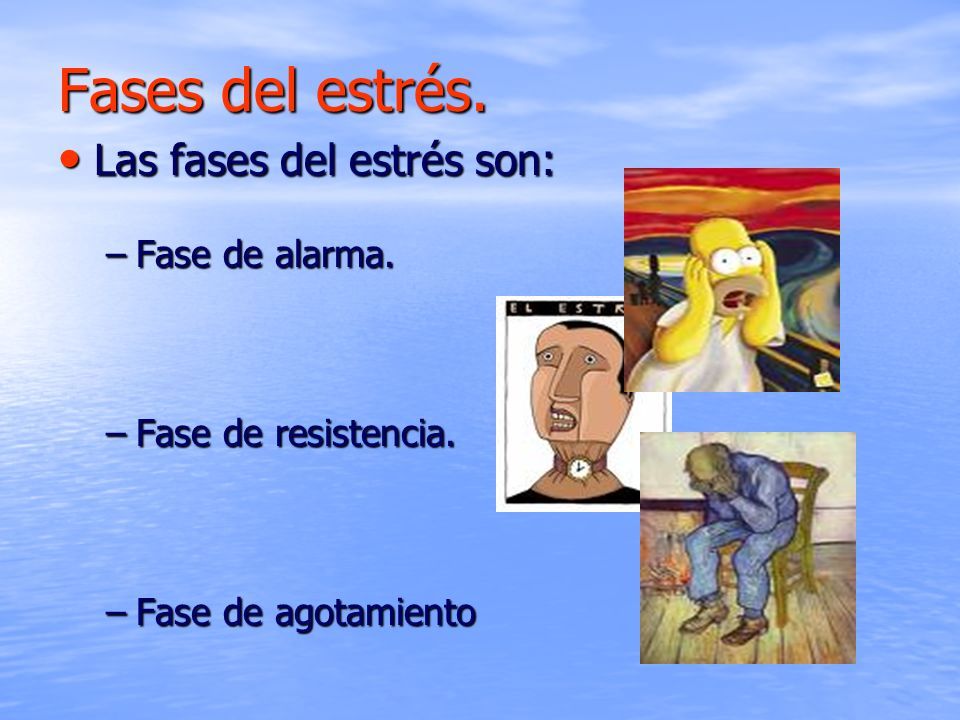 Fases del estrés.

• Las fases del estrés son:

– Fase de alarma.

– Fase de resistencia.

– Fase de agotamiento

EL ESTR